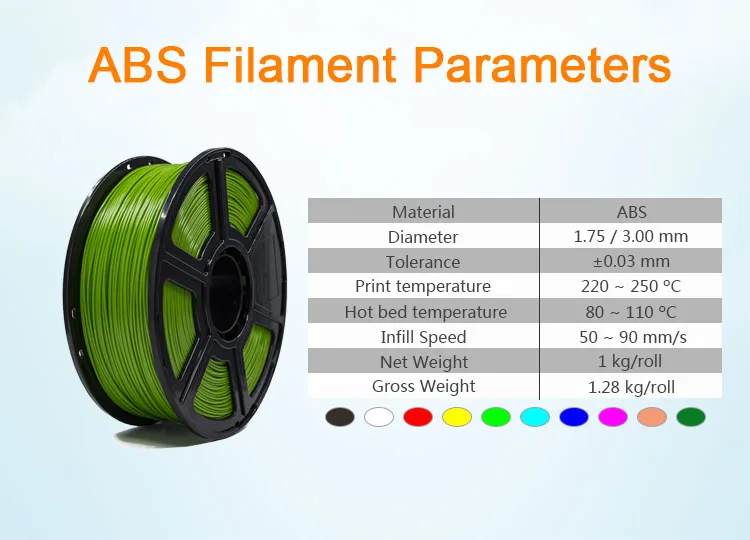 ABS Filament Parameters

| Material | ABS |
|---|---|
| Diameter | 1.75 / 3.00 mm |
| Tolerance | ±0.03 mm |
| Print temperature | 220 ~ 250 °C |
| Hot bed temperature | 80 ~ 110 °C |
| Infill Speed | 50 ~ 90 mm/s |
| Net Weight | 1 kg/roll |
| Gross Weight | 1.28 kg/roll |